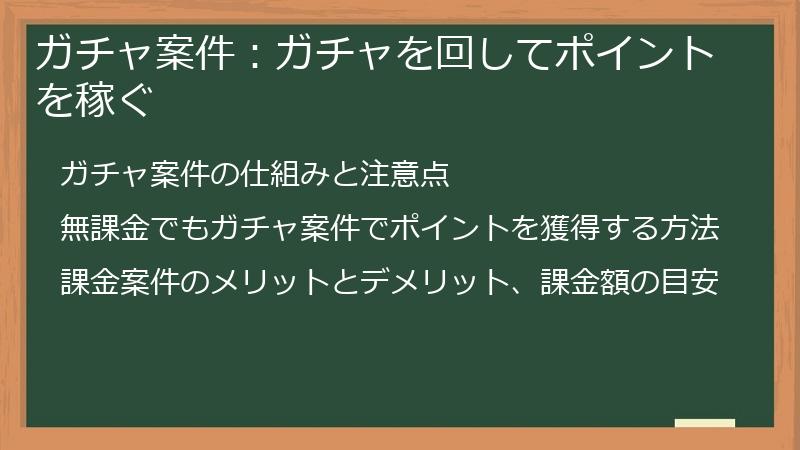 ガチャ案件：ガチャを回してポイントを稼ぐ

ガチャ案件の仕組みと注意点

無課金でもガチャ案件でポイントを獲得する方法

課金案件のメリットとデメリット、課金額の目安